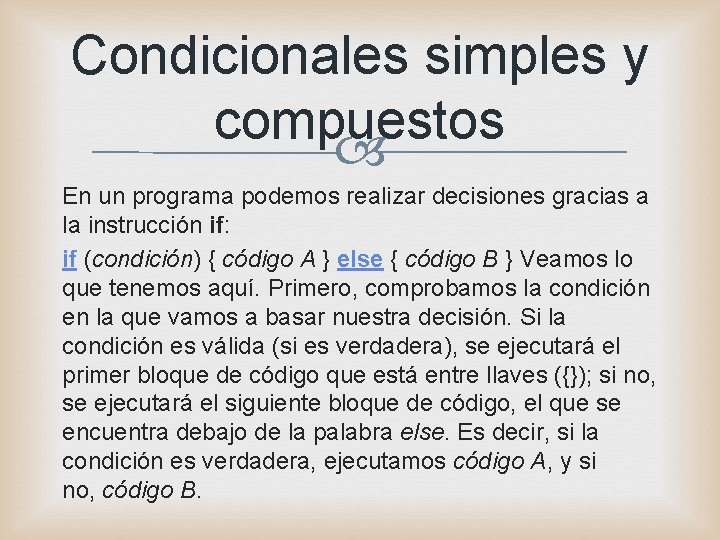 Condicionales simples y compuestos

En un programa podemos realizar decisiones gracias a la instrucción if:

if (condición) { código A } else { código B } Veamos lo que tenemos aquí. Primero, comprobamos la condición en la que vamos a basar nuestra decisión. Si la condición es válida (si es verdadera), se ejecutará el primer bloque de código que está entre llaves ({}); si no, se ejecutará el siguiente bloque de código, el que se encuentra debajo de la palabra else. Es decir, si la condición es verdadera, ejecutamos código A, y si no, código B.